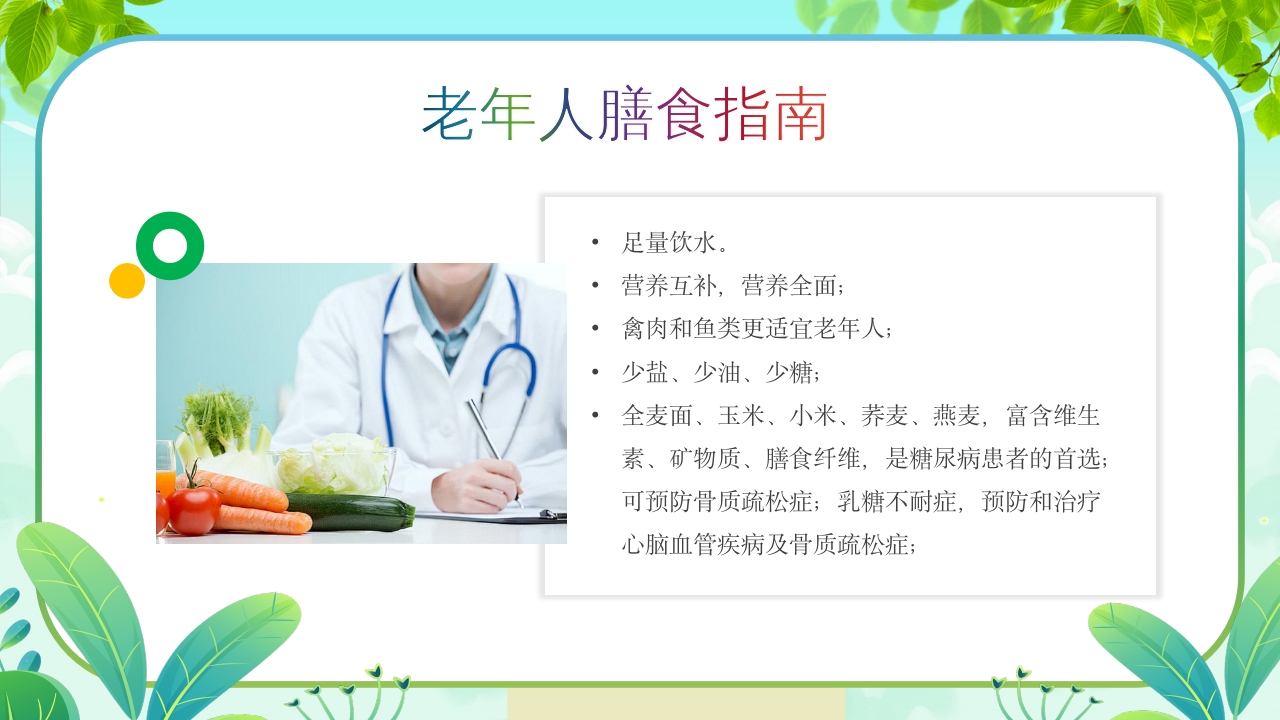 老年人膳食指南

• 足量饮水。
• 营养互补，营养全面；
• 禽肉和鱼类更适宜老年人；
• 少盐、少油、少糖；
• 全麦面、玉米、小米、荞麦、燕麦，富含维生素、矿物质、膳食纤维，是糖尿病患者的首选；可预防骨质疏松症；乳糖不耐症，预防和治疗心脑血管疾病及骨质疏松症；